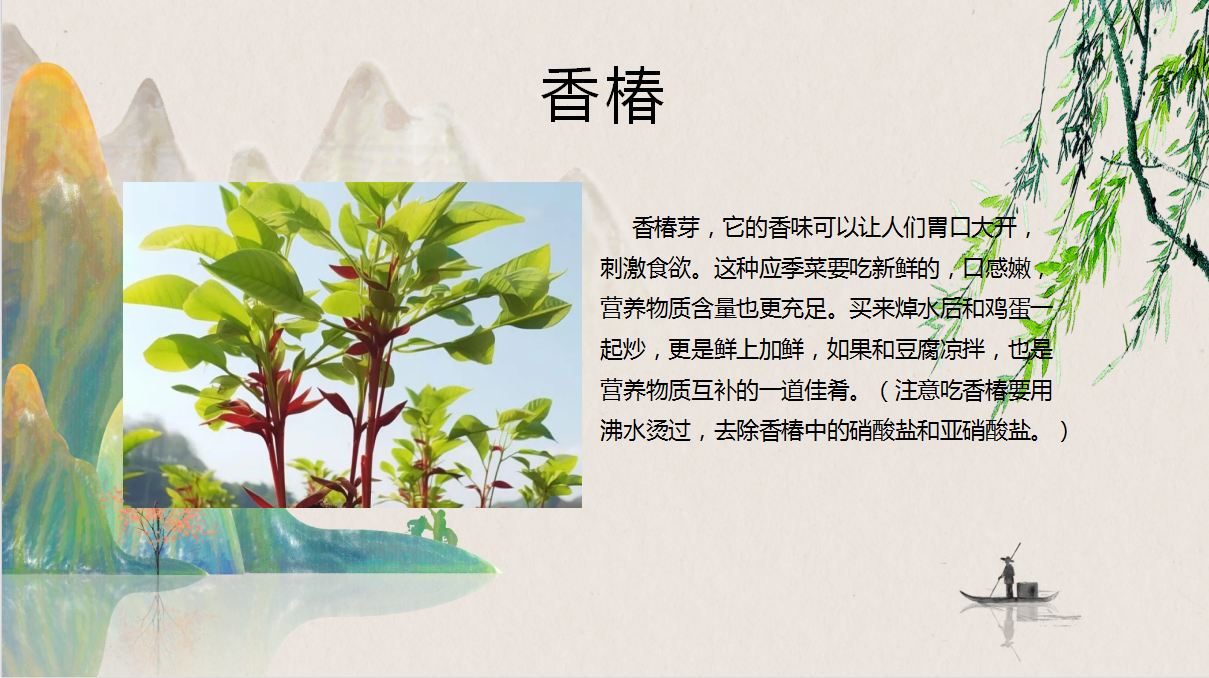 香椿

香椿芽，它的香味可以让人们胃口大开，刺激食欲。这种应季菜要吃新鲜的，口感嫩，营养物质含量也更充足。买来焯水后和鸡蛋一起炒，更是鲜上加鲜，如果和豆腐凉拌，也是营养物质互补的一道佳肴。（注意吃香椿要用沸水烫过，去除香椿中的硝酸盐和亚硝酸盐。）